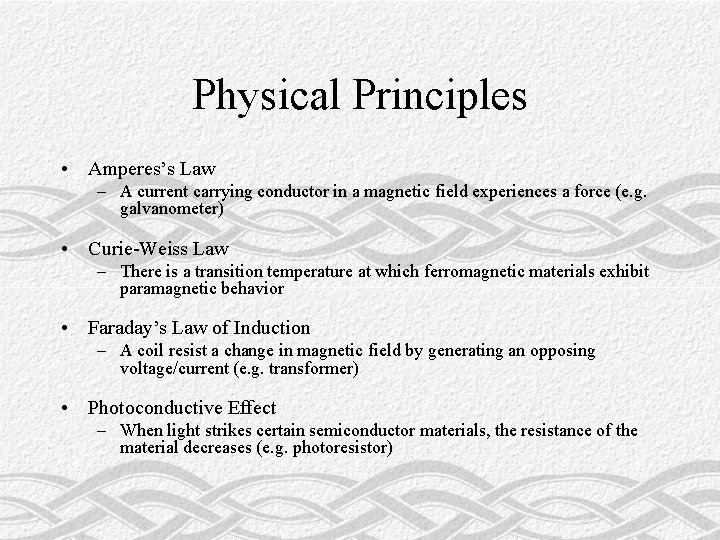 Physical Principles

• Amperes's Law
– A current carrying conductor in a magnetic field experiences a force (e.g. galvanometer)

• Curie-Weiss Law
– There is a transition temperature at which ferromagnetic materials exhibit paramagnetic behavior

• Faraday's Law of Induction
– A coil resist a change in magnetic field by generating an opposing voltage/current (e.g. transformer)

• Photoconductive Effect
– When light strikes certain semiconductor materials, the resistance of the material decreases (e.g. photoresistor)